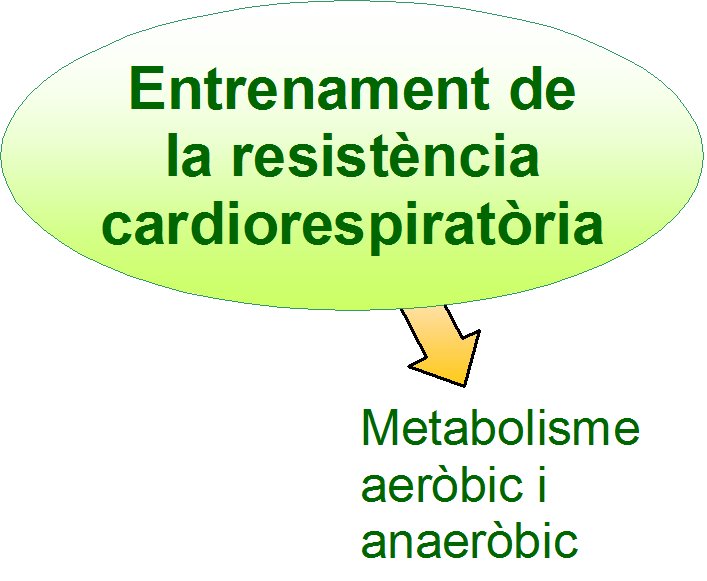 Entrenament de la resistència cardiorespiratòria

Metabolisme aeròbic i anaeròbic